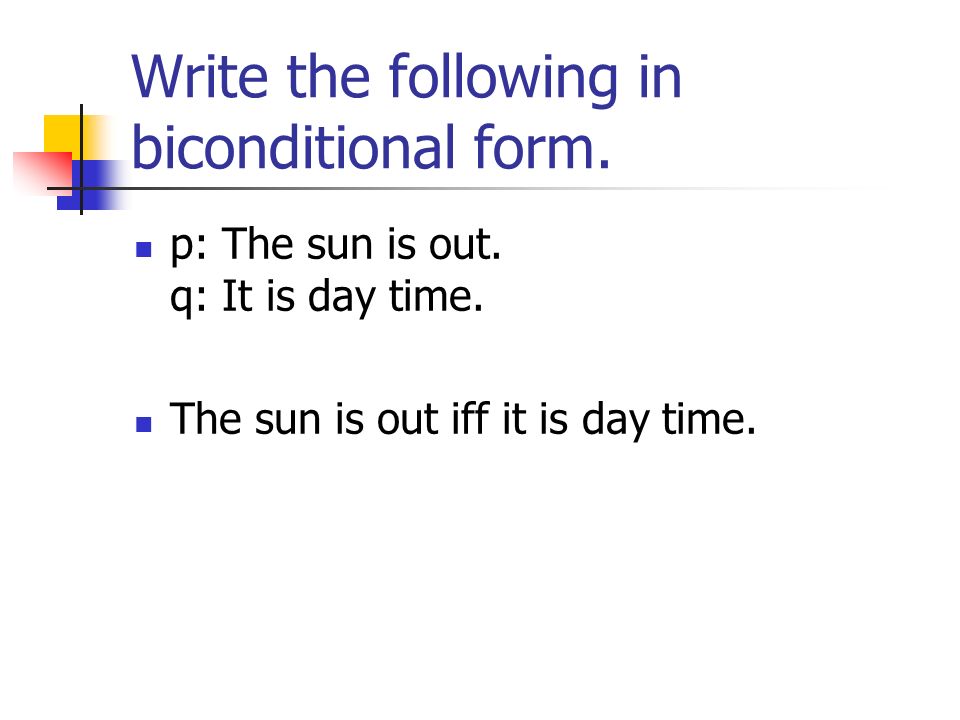 Write the following in biconditional form.

p: The sun is out.
q: It is day time.

The sun is out iff it is day time.